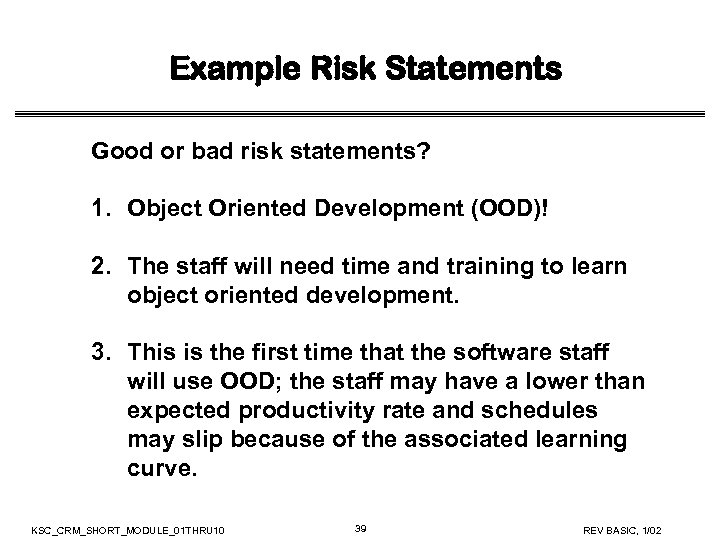 Example Risk Statements

Good or bad risk statements?

1. Object Oriented Development (OOD)!

2. The staff will need time and training to learn object oriented development.

3. This is the first time that the software staff will use OOD; the staff may have a lower than expected productivity rate and schedules may slip because of the associated learning curve.

KSC_CRM_SHORT_MODULE_01THRU10 39 REV BASIC, 1/02